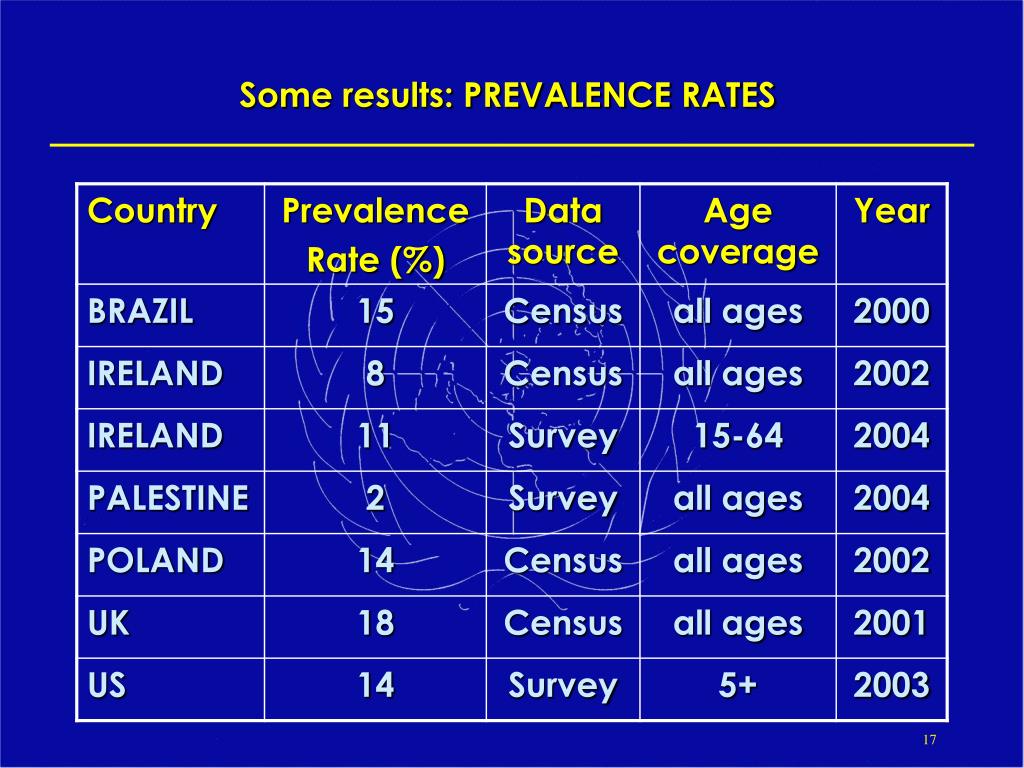 Some results: PREVALENCE RATES

| Country | Prevalence Rate (%) | Data source | Age coverage | Year |
|---|---|---|---|---|
| BRAZIL | 15 | Census | all ages | 2000 |
| IRELAND | 8 | Census | all ages | 2002 |
| IRELAND | 11 | Survey | 15-64 | 2004 |
| PALESTINE | 2 | Survey | all ages | 2004 |
| POLAND | 14 | Census | all ages | 2002 |
| UK | 18 | Census | all ages | 2001 |
| US | 14 | Survey | 5+ | 2003 |

17